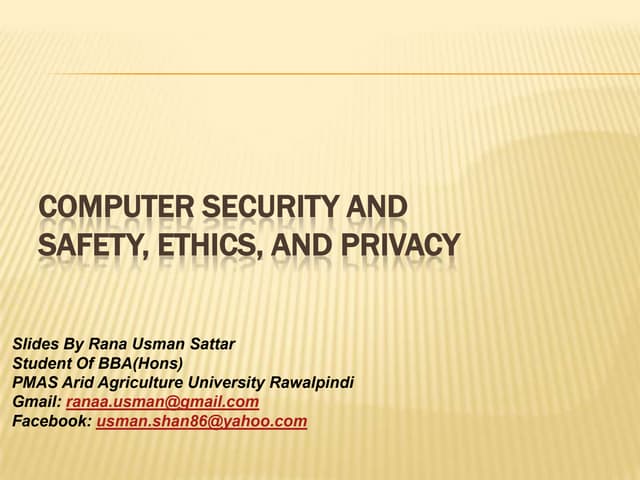 COMPUTER SECURITY AND SAFETY, ETHICS, AND PRIVACY

Slides By Rana Usman Sattar
Student Of BBA(Hons)
PMAS Arid Agriculture University Rawalpindi
Gmail: ranaa.usman@gmail.com
Facebook: usman.shan86@yahoo.com